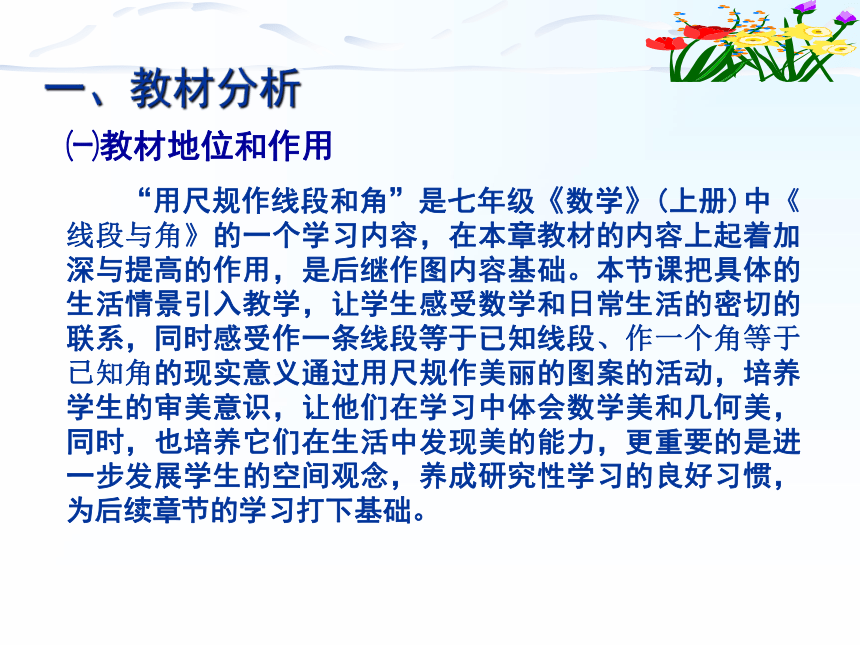 一、教材分析

㈠教材地位和作用

“用尺规作线段和角”是七年级《数学》（上册）中《线段与角》的一个学习内容，在本章教材的内容上起着加深与提高的作用，是后继作图内容基础。本节课把具体的生活情景引入教学，让学生感受数学和日常生活的密切的联系，同时感受作一条线段等于已知线段、作一个角等于已知角的现实意义通过用尺规作美丽的图案的活动，培养学生的审美意识，让他们在学习中体会数学美和几何美，同时，也培养它们在生活中发现美的能力，更重要的是进一步发展学生的空间观念，养成研究性学习的良好习惯，为后续章节的学习打下基础。